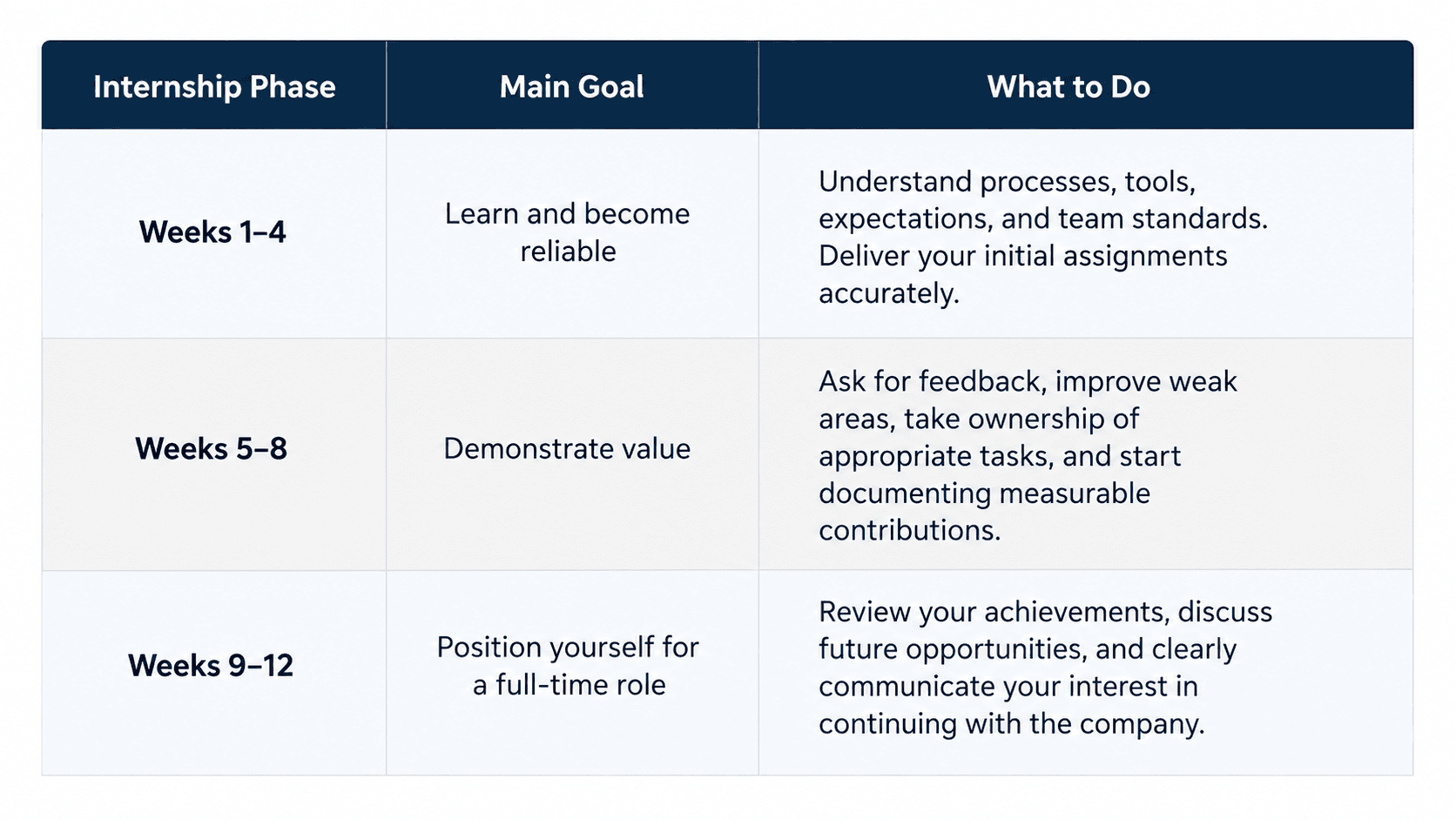 | Internship Phase | Main Goal | What to Do |
|---|---|---|
| Weeks 1–4 | Learn and become reliable | Understand processes, tools, expectations, and team standards. Deliver your initial assignments accurately. |
| Weeks 5–8 | Demonstrate value | Ask for feedback, improve weak areas, take ownership of appropriate tasks, and start documenting measurable contributions. |
| Weeks 9–12 | Position yourself for a full-time role | Review your achievements, discuss future opportunities, and clearly communicate your interest in continuing with the company. |